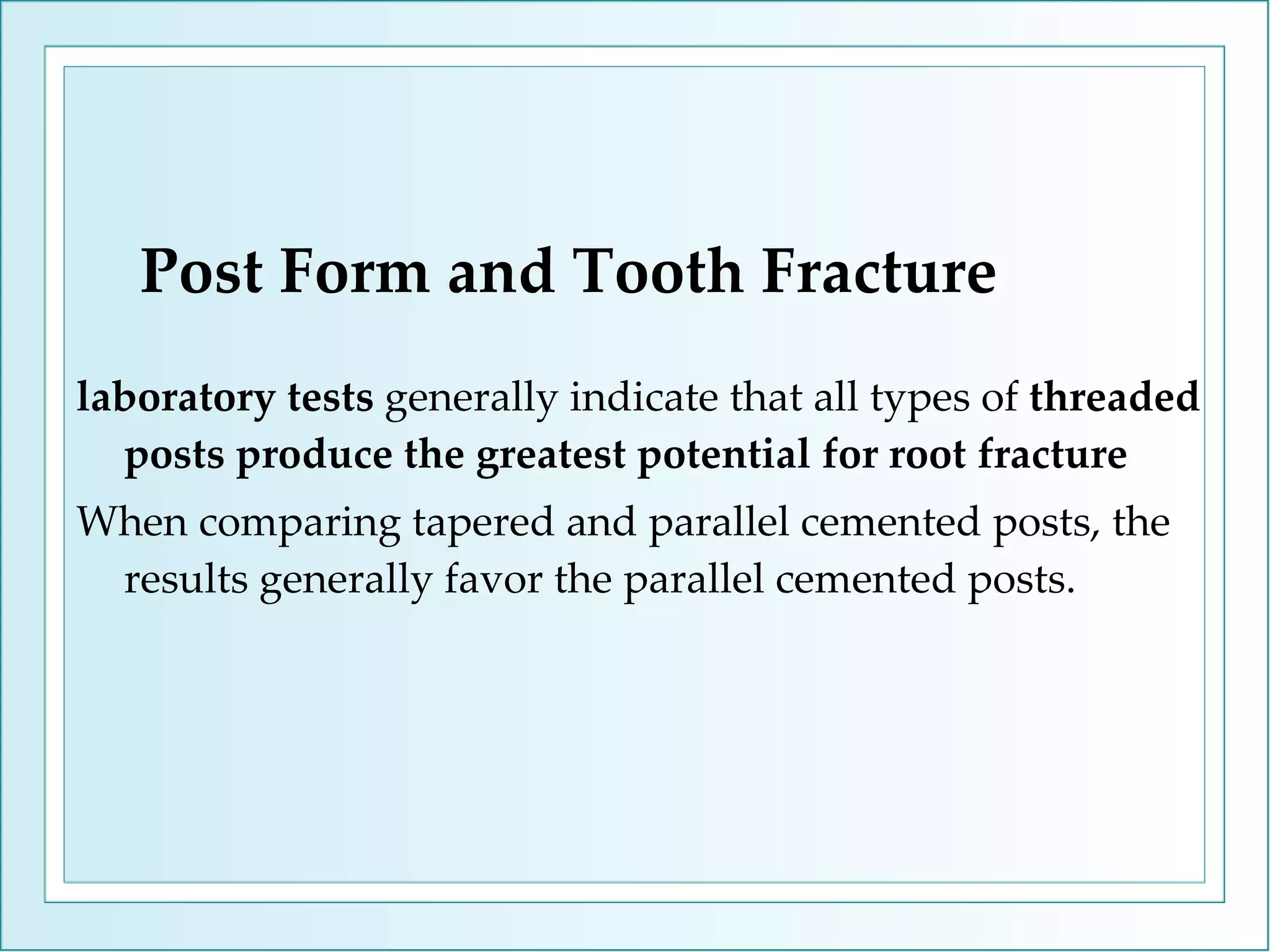 Post Form and Tooth Fracture

laboratory tests generally indicate that all types of threaded posts produce the greatest potential for root fracture

When comparing tapered and parallel cemented posts, the results generally favor the parallel cemented posts.